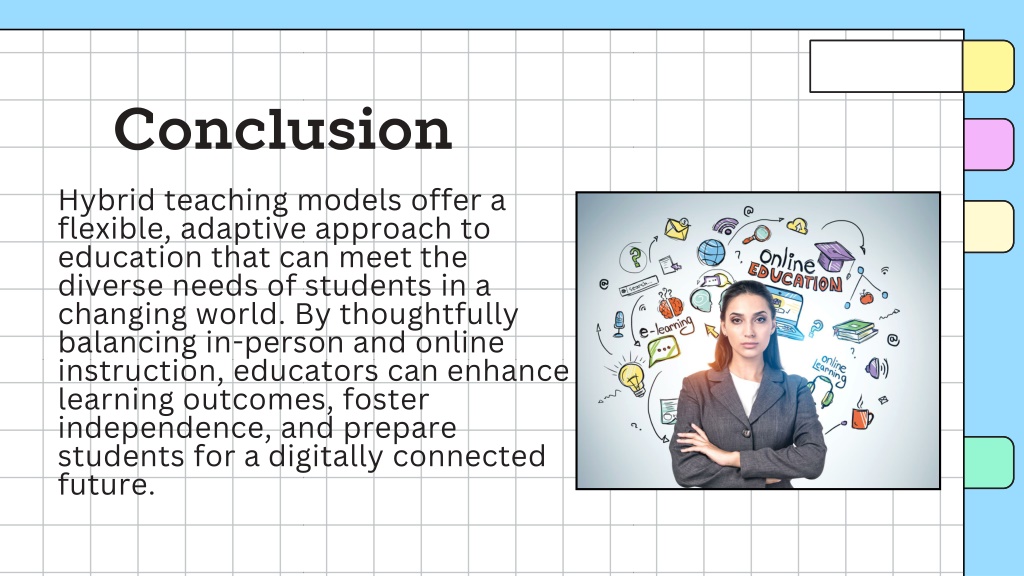 Conclusion

Hybrid teaching models offer a flexible, adaptive approach to education that can meet the diverse needs of students in a changing world. By thoughtfully balancing in-person and online instruction, educators can enhance learning outcomes, foster independence, and prepare students for a digitally connected future.

Online EDUCATION
e-learning
online learning